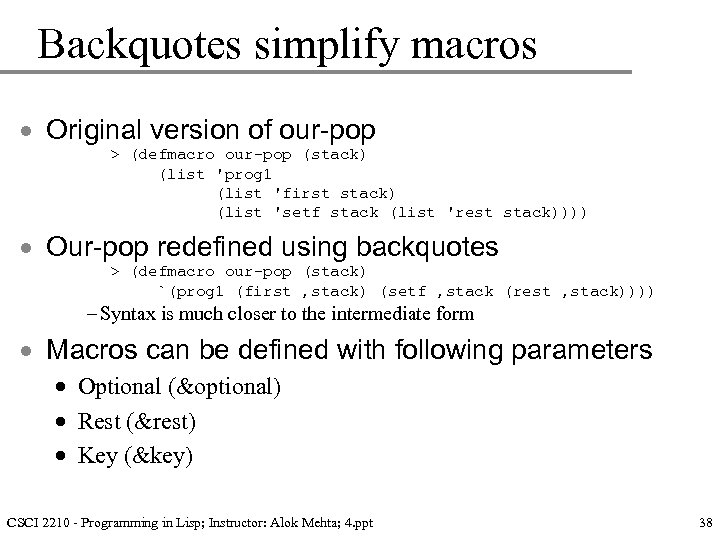 Backquotes simplify macros

• Original version of our-pop
> (defmacro our-pop (stack)
(list 'prog1
(list 'first stack)
(list 'setf stack (list 'rest stack))))

• Our-pop redefined using backquotes
> (defmacro our-pop (stack)
`(prog1 (first ,stack) (setf ,stack (rest ,stack))))
– Syntax is much closer to the intermediate form

• Macros can be defined with following parameters
• Optional (&optional)
• Rest (&rest)
• Key (&key)

CSCI 2210 - Programming in Lisp; Instructor: Alok Mehta; 4.ppt
38